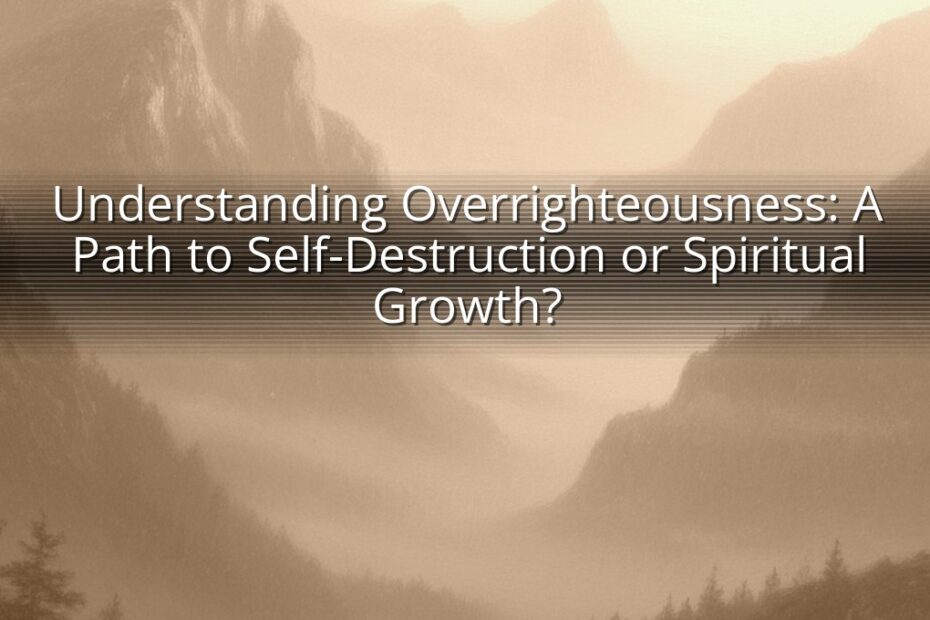 Understanding Overrighteousness: A Path to Self-Destruction or Spiritual Growth?